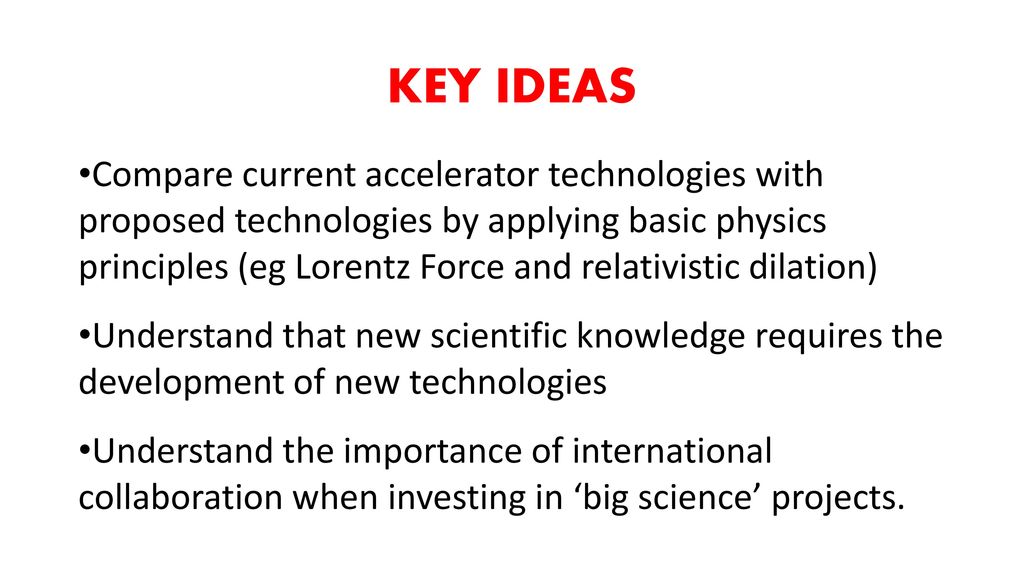 KEY IDEAS

•Compare current accelerator technologies with proposed technologies by applying basic physics principles (eg Lorentz Force and relativistic dilation)

•Understand that new scientific knowledge requires the development of new technologies

•Understand the importance of international collaboration when investing in ‘big science’ projects.